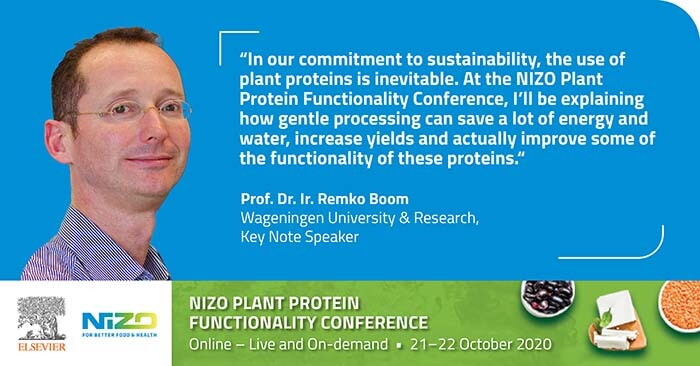 “In our commitment to sustainability, the use of plant proteins is inevitable. At the NIZO Plant Protein Functionality Conference, I’ll be explaining how gentle processing can save a lot of energy and water, increase yields and actually improve some of the functionality of these proteins.“

Prof. Dr. Ir. Remko Boom
Wageningen University & Research,
Key Note Speaker

ELSEVIER

NIZO
FOR BETTER FOOD & HEALTH

NIZO PLANT PROTEIN FUNCTIONALITY CONFERENCE
Online – Live and On-demand ▪ 21–22 October 2020